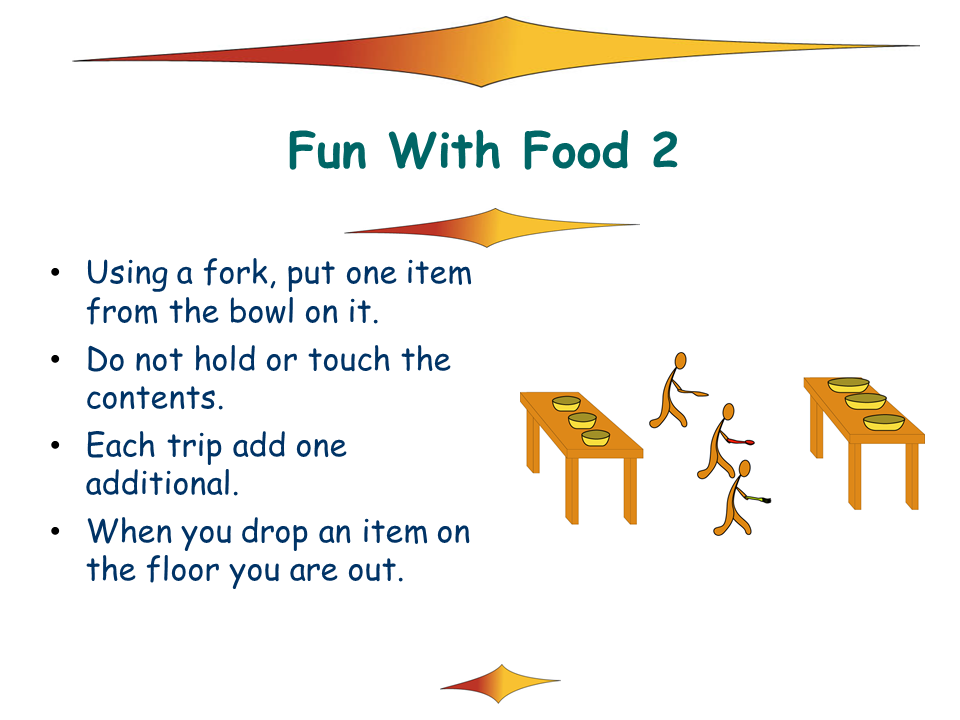 Fun With Food 2

• Using a fork, put one item from the bowl on it.
• Do not hold or touch the contents.
• Each trip add one additional.
• When you drop an item on the floor you are out.